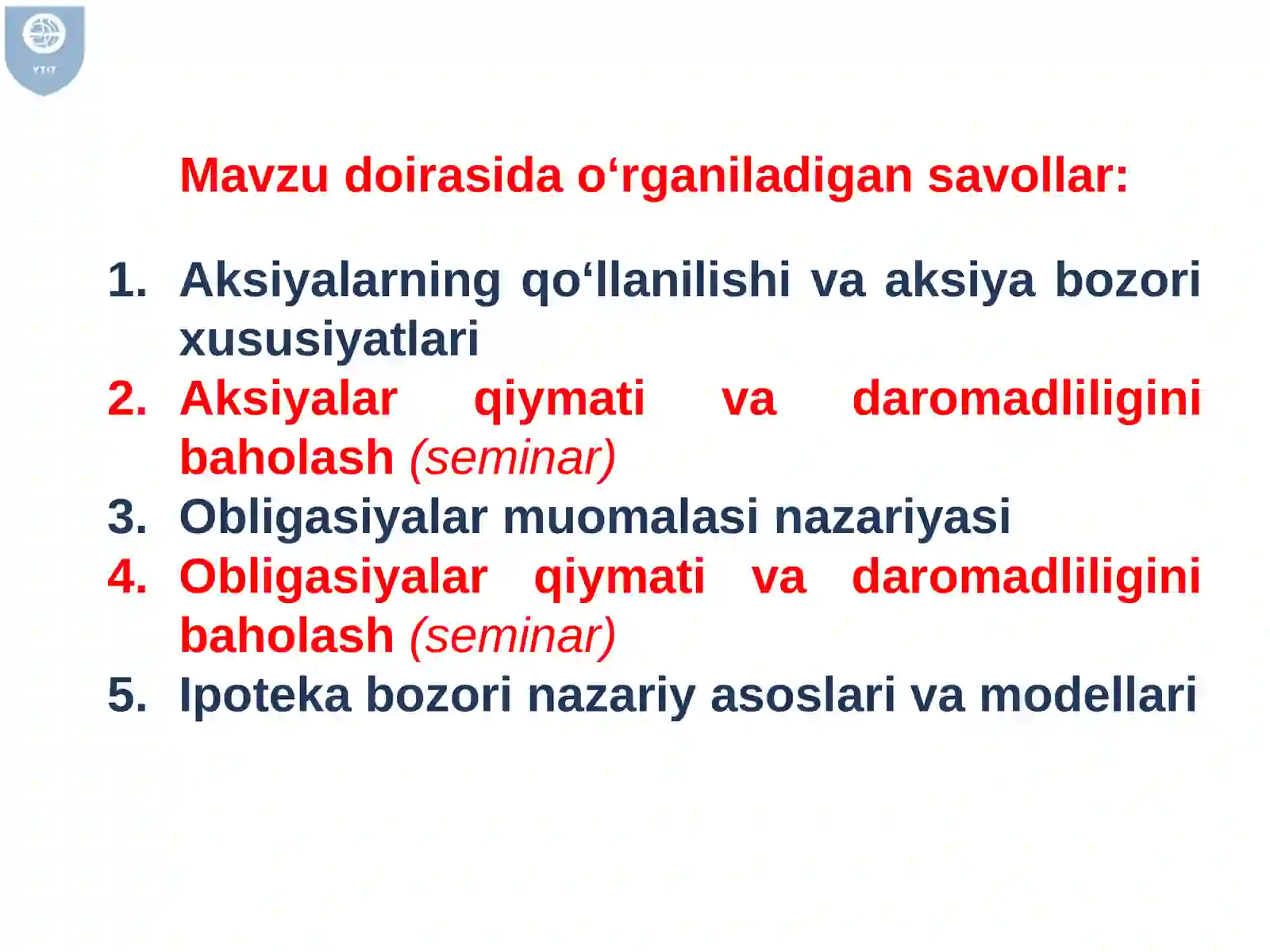 YTIT

Mavzu doirasida o‘rganiladigan savollar:

1. Aksiyalarning qo‘llanilishi va aksiya bozori xususiyatlari
2. Aksiyalar qiymati va daromadliligini baholash (seminar)
3. Obligasiyalar muomalasi nazariyasi
4. Obligasiyalar qiymati va daromadliligini baholash (seminar)
5. Ipoteka bozori nazariy asoslari va modellari